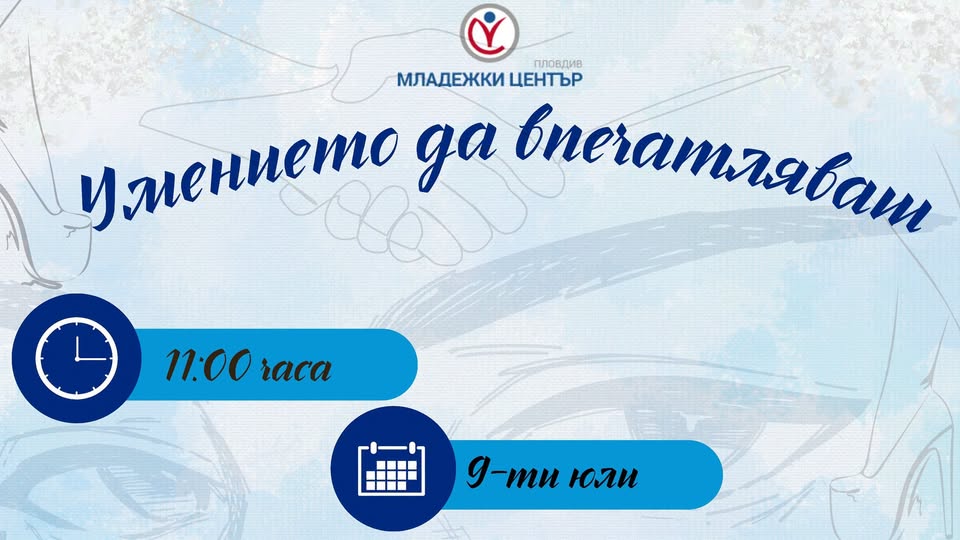 ПЛОВДИВ
МЛАДЕЖКИ ЦЕНТЪР

Умението да впечатляваш

11:00 часа

9-ти юли